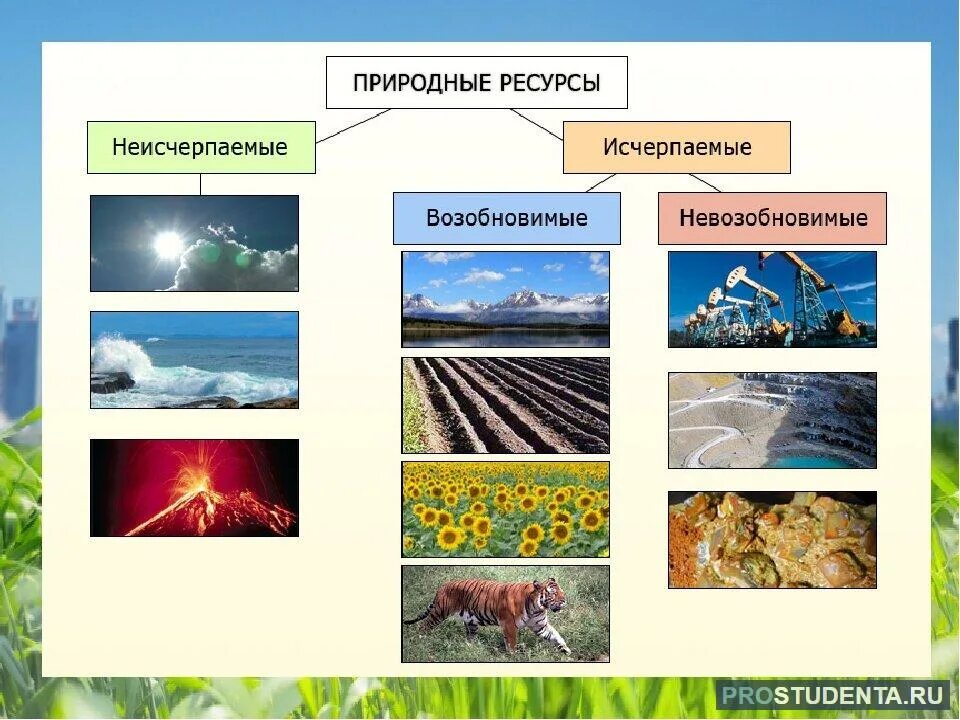 ПРИРОДНЫЕ РЕСУРСЫ

Неисчерпаемые

Исчерпаемые

Возобновимые

Невозобновимые

PROSTUDENTA.RU